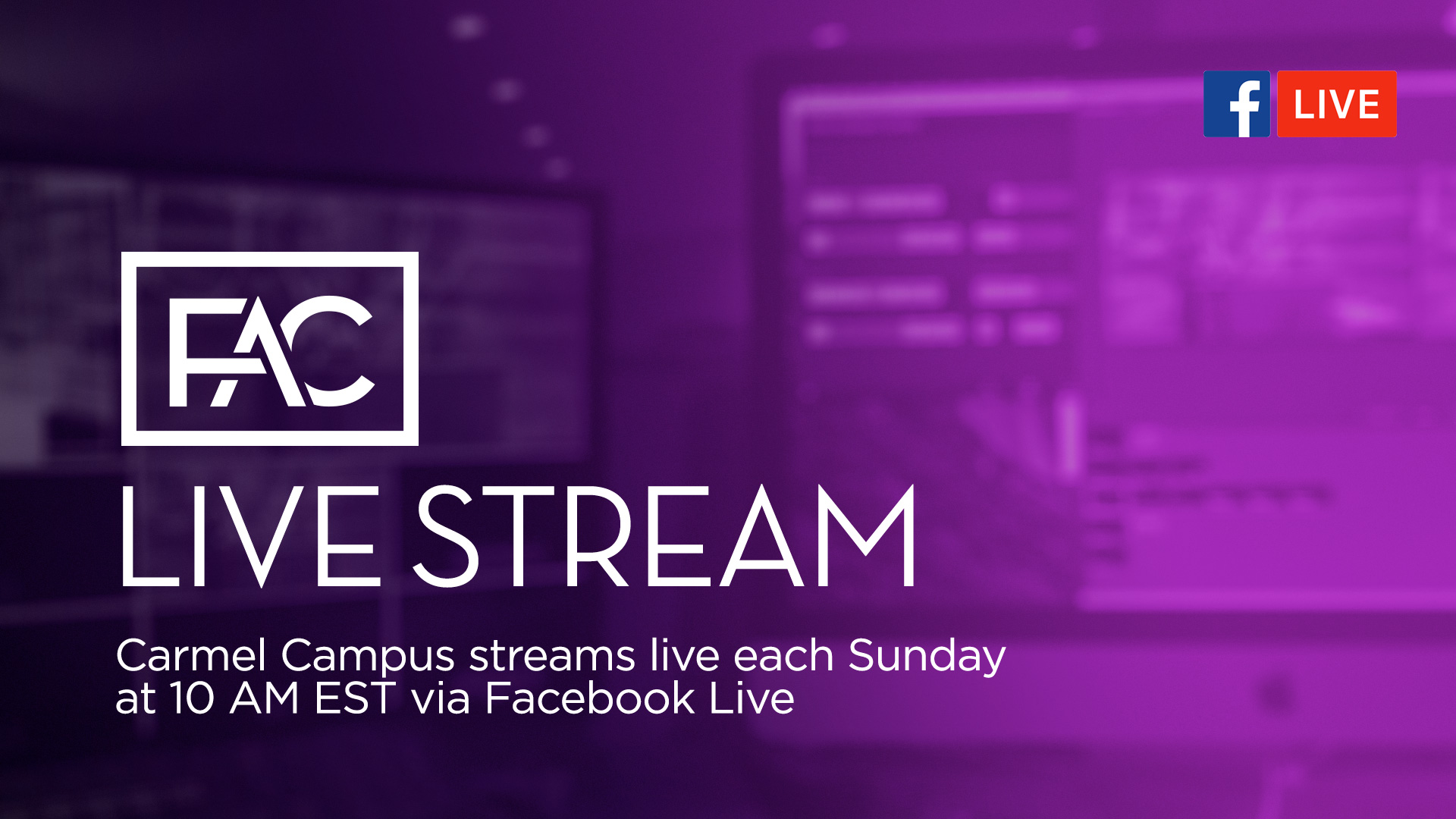 f LIVE

FAC

LIVE STREAM

Carmel Campus streams live each Sunday at 10 AM EST via Facebook Live